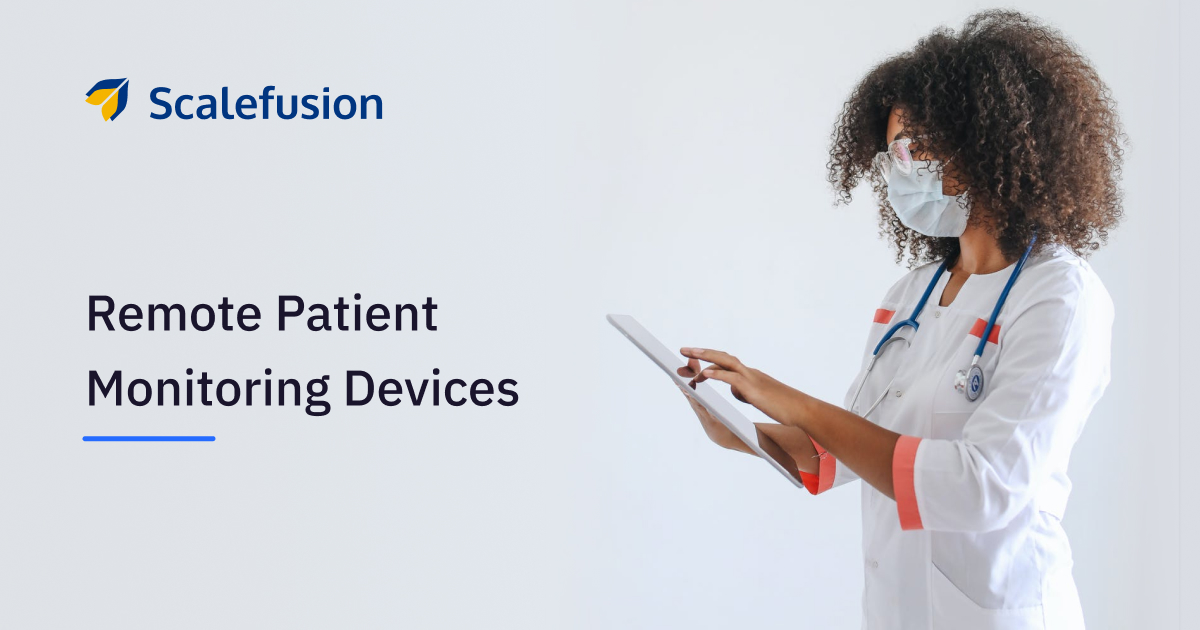 Scalefusion

Remote Patient Monitoring Devices